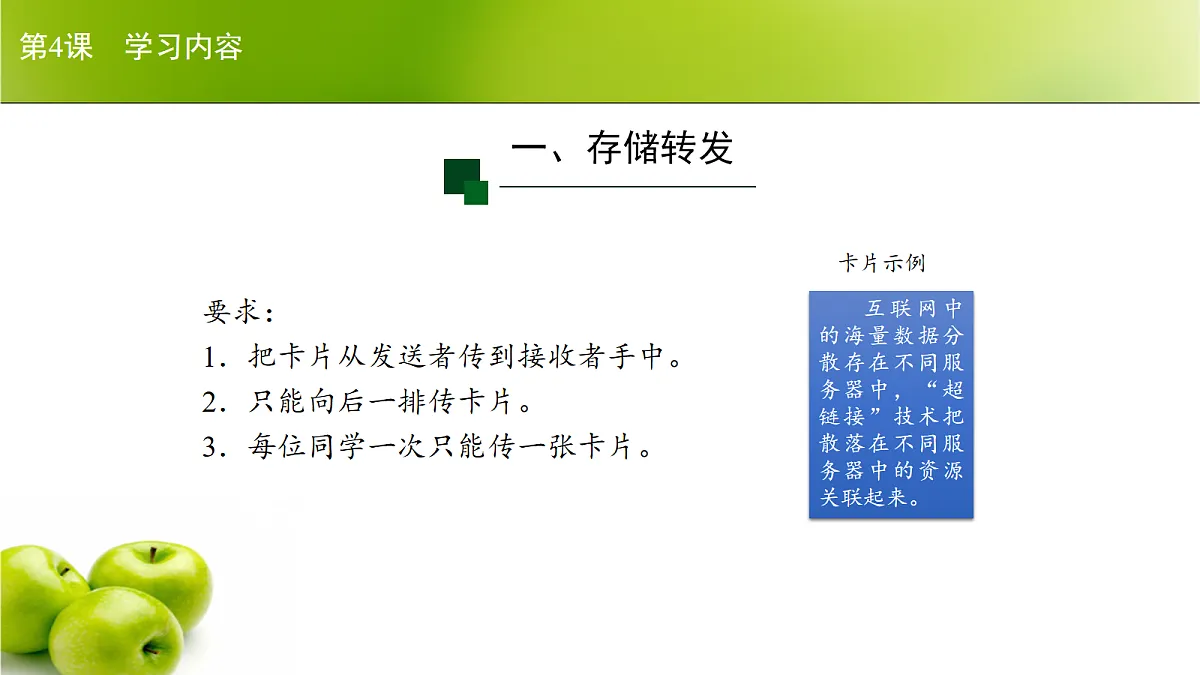 第4课　学习内容

一、存储转发

要求：

1．把卡片从发送者传到接收者手中。

2．只能向后一排传卡片。

3．每位同学一次只能传一张卡片。

卡片示例

互联网中的海量数据分散存在不同服务器中，“超链接”技术把散落在不同服务器中的资源关联起来。